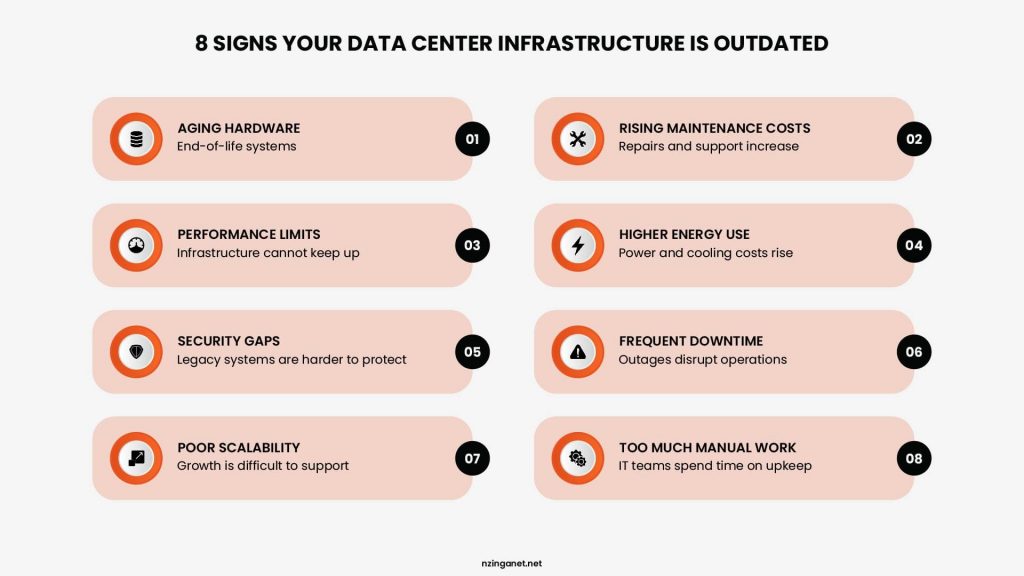 8 SIGNS YOUR DATA CENTER INFRASTRUCTURE IS OUTDATED

AGING HARDWARE
End-of-life systems
01

RISING MAINTENANCE COSTS
Repairs and support increase
02

PERFORMANCE LIMITS
Infrastructure cannot keep up
03

HIGHER ENERGY USE
Power and cooling costs rise
04

SECURITY GAPS
Legacy systems are harder to protect
05

FREQUENT DOWNTIME
Outages disrupt operations
06

POOR SCALABILITY
Growth is difficult to support
07

TOO MUCH MANUAL WORK
IT teams spend time on upkeep
08

nzinganet.net